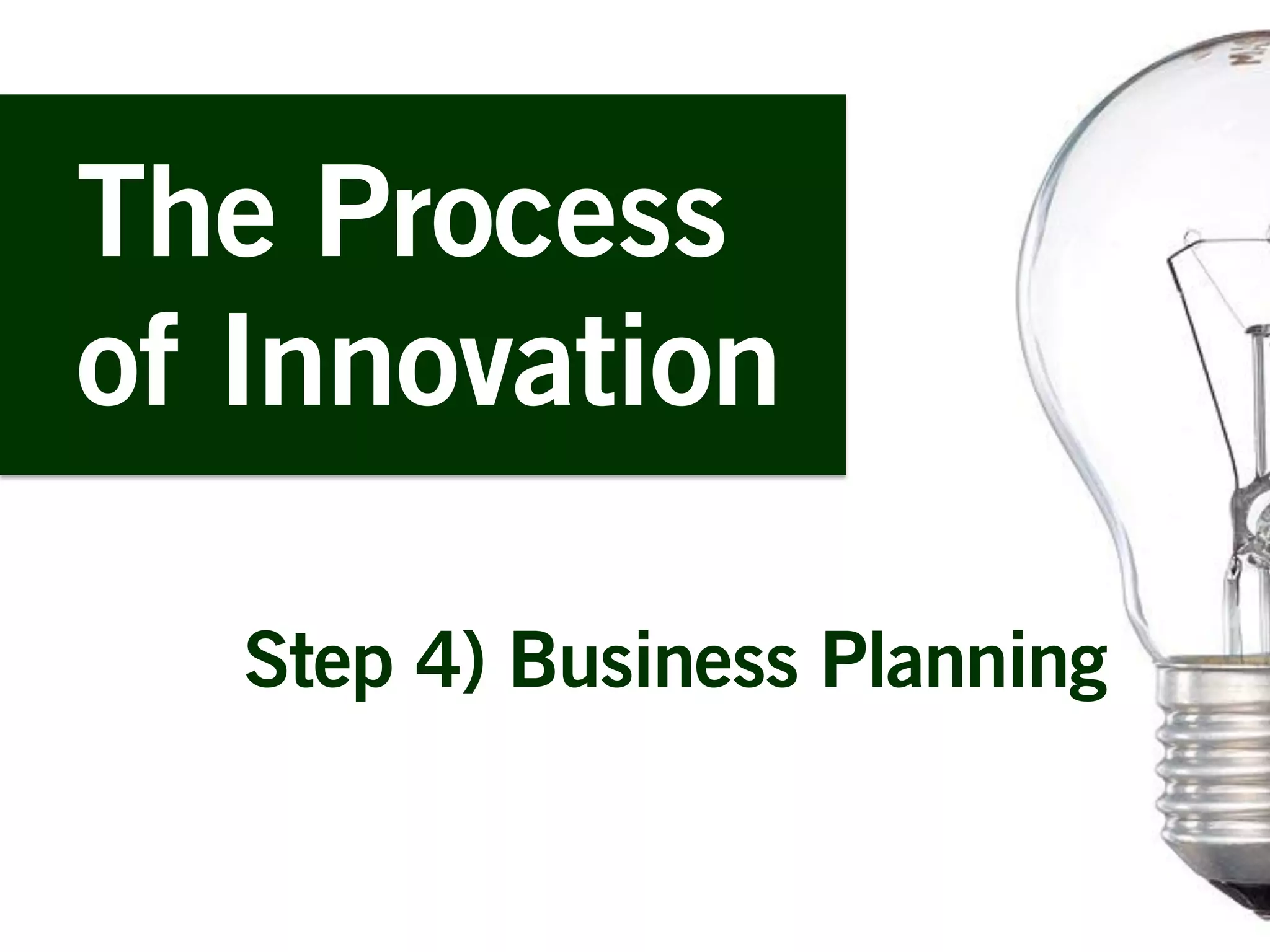 The Process of Innovation

Step 4) Business Planning